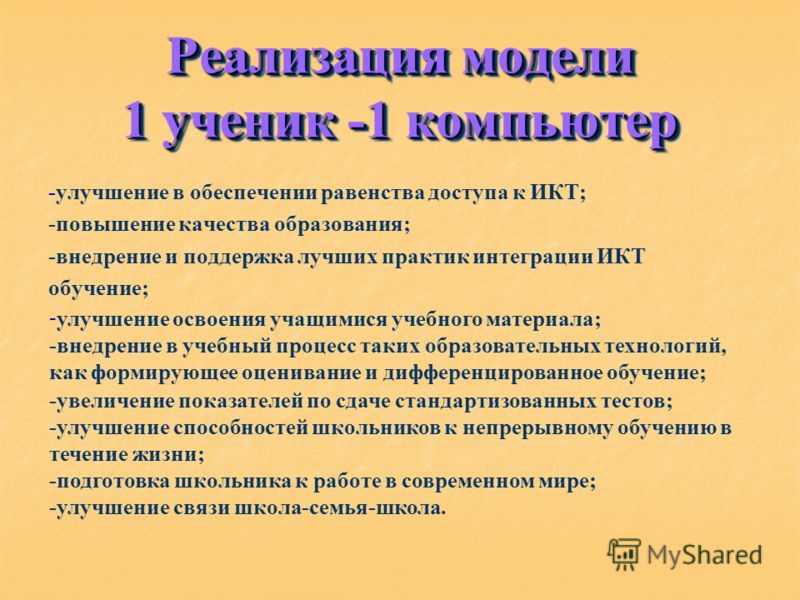 Реализация модели
1 ученик -1 компьютер

-улучшение в обеспечении равенства доступа к ИКТ;
-повышение качества образования;
-внедрение и поддержка лучших практик интеграции ИКТ обучение;
-улучшение освоения учащимися учебного материала;
-внедрение в учебный процесс таких образовательных технологий, как формирующее оценивание и дифференцированное обучение;
-увеличение показателей по сдаче стандартизованных тестов;
-улучшение способностей школьников к непрерывному обучению в течение жизни;
-подготовка школьника к работе в современном мире;
-улучшение связи школа-семья-школа.

MyShared